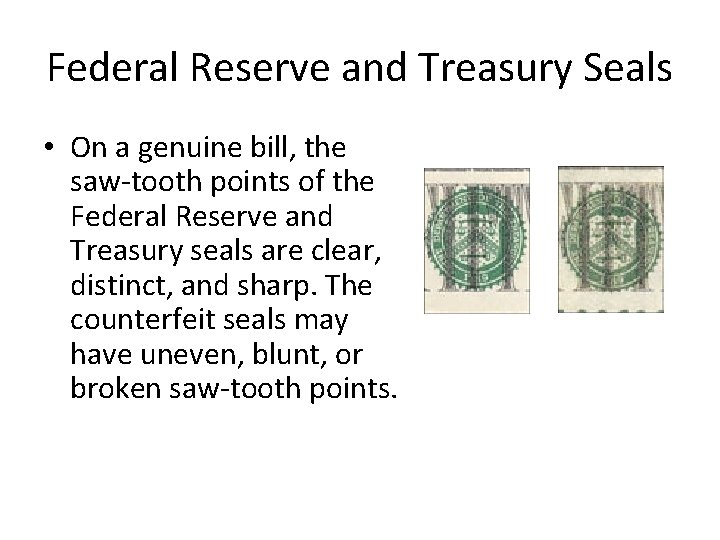 Federal Reserve and Treasury Seals

• On a genuine bill, the saw-tooth points of the Federal Reserve and Treasury seals are clear, distinct, and sharp. The counterfeit seals may have uneven, blunt, or broken saw-tooth points.